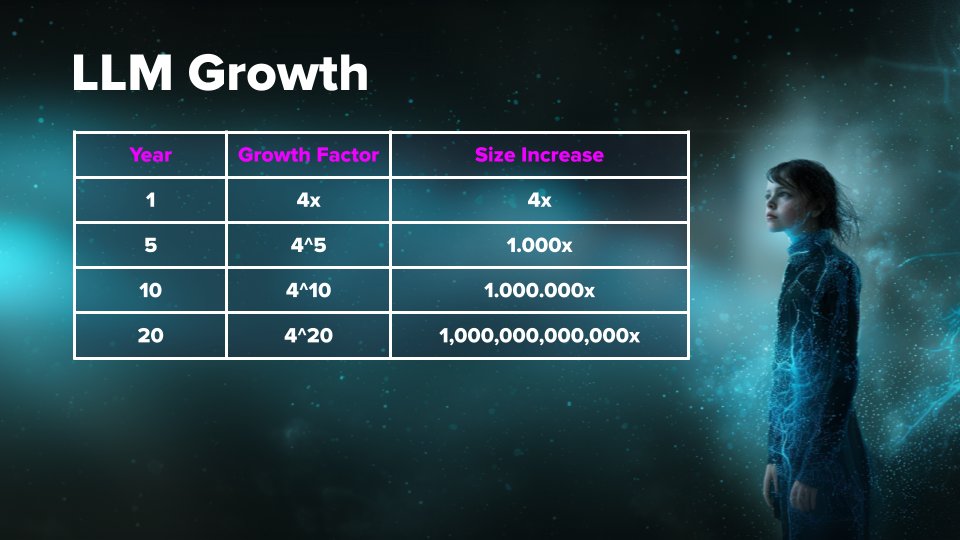 LLM Growth

| Year | Growth Factor | Size Increase |
|---|---|---|
| 1 | 4x | 4x |
| 5 | 4^5 | 1.000x |
| 10 | 4^10 | 1.000.000x |
| 20 | 4^20 | 1,000,000,000,000x |